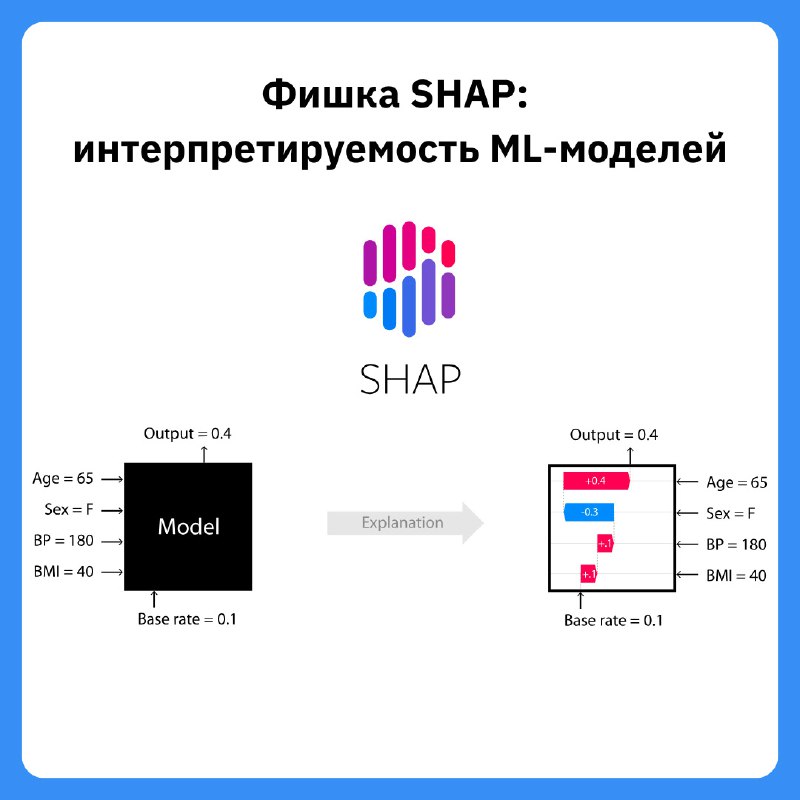 Фишка SHAP: интерпретируемость ML-моделей

SHAP

Output = 0.4

Age = 65

Sex = F

BP = 180

BMI = 40

Model

Base rate = 0.1

Explanation

Output = 0.4

+0.4

-0.3

+.1

+.1

Age = 65

Sex = F

BP = 180

BMI = 40

Base rate = 0.1